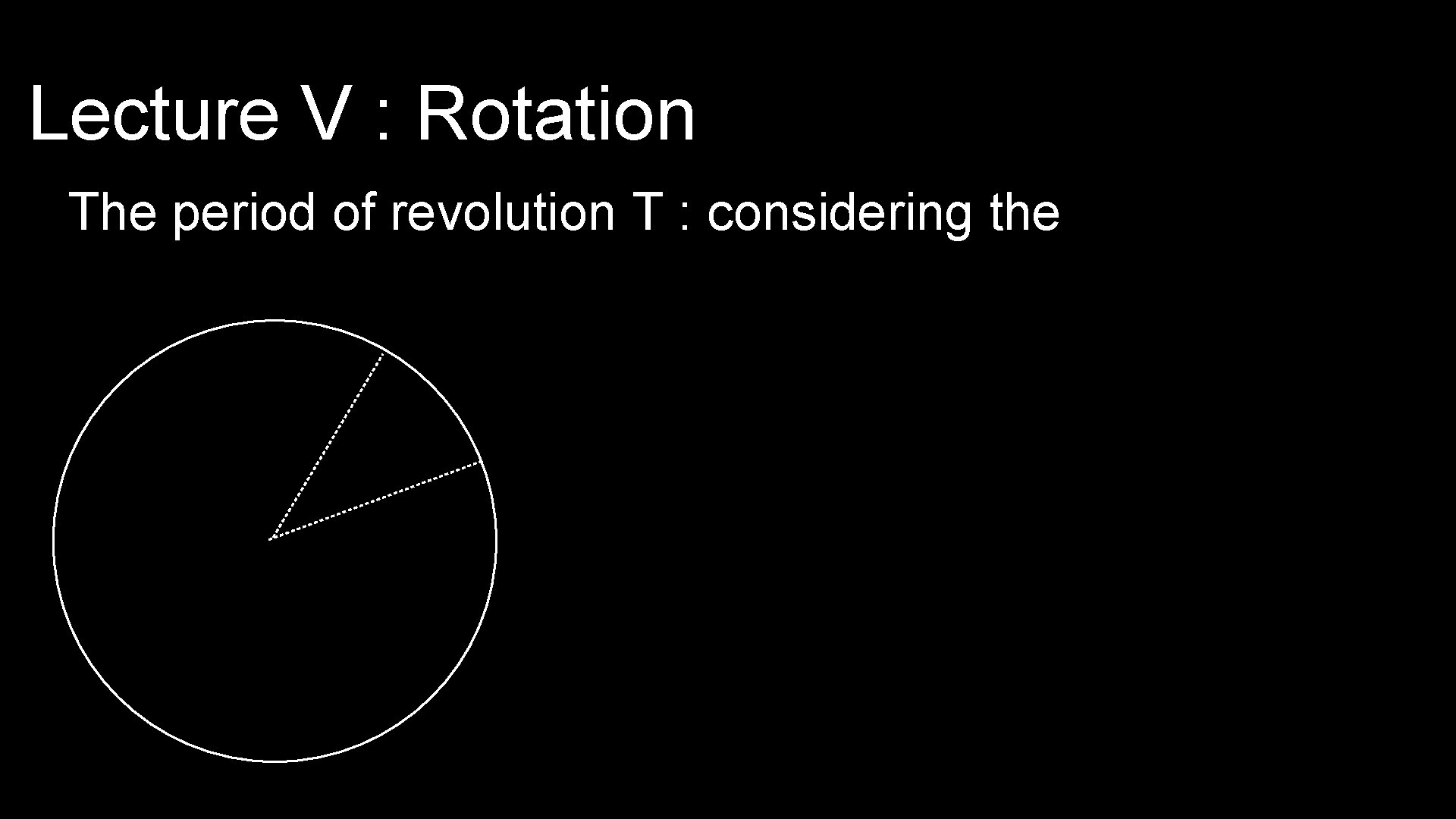 Lecture V : Rotation

The period of revolution T : considering the